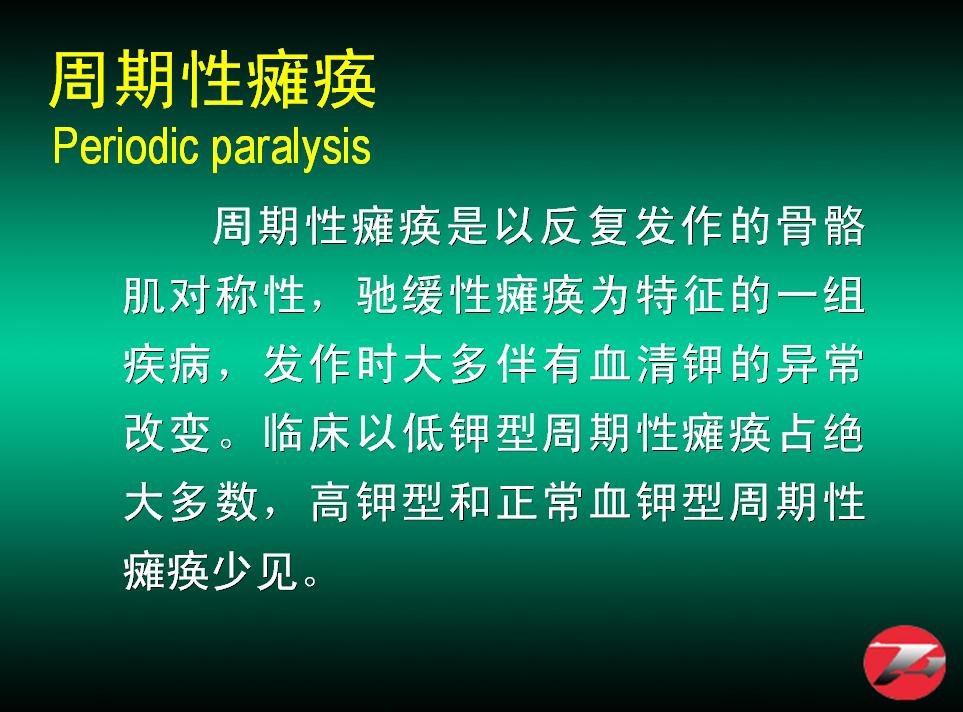 周期性瘫痪
Periodic paralysis

周期性瘫痪是以反复发作的骨骼肌对称性，驰缓性瘫痪为特征的一组疾病，发作时大多伴有血清钾的异常改变。临床以低钾型周期性瘫痪占绝大多数，高钾型和正常血钾型周期性瘫痪少见。